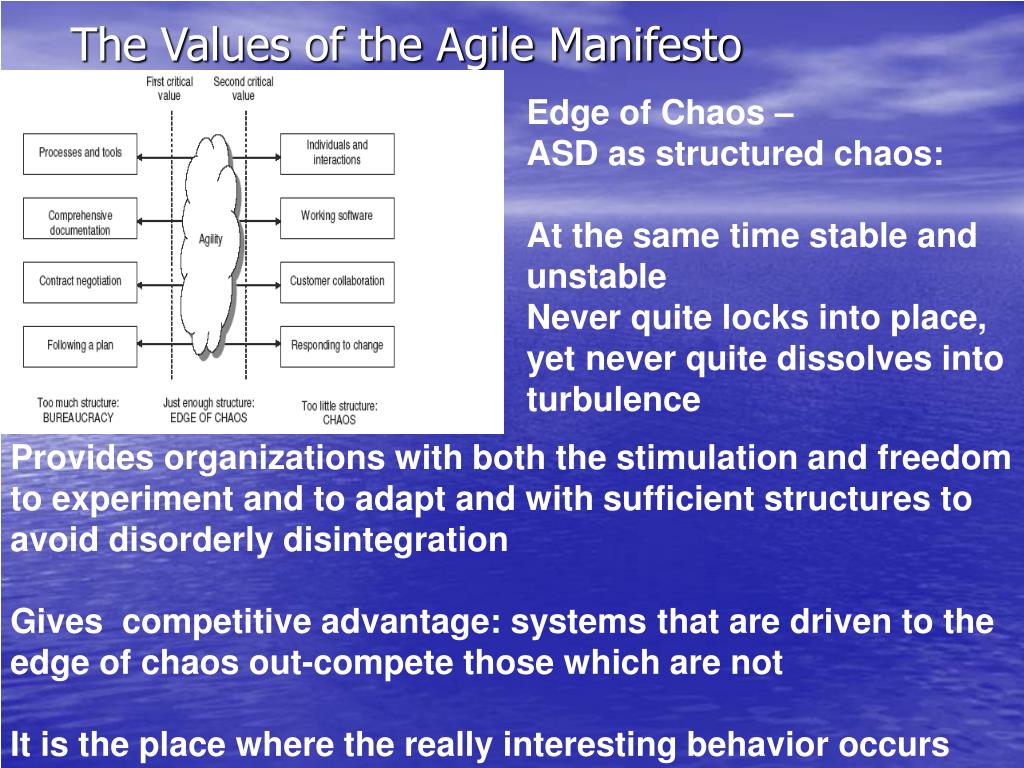 The Values of the Agile Manifesto

First critical value
Second critical value

Processes and tools
Comprehensive documentation
Contract negotiation
Following a plan

Agility

Individuals and interactions
Working software
Customer collaboration
Responding to change

Too much structure: BUREAUCRACY
Just enough structure: EDGE OF CHAOS
Too little structure: CHAOS

Edge of Chaos –
ASD as structured chaos:

At the same time stable and unstable
Never quite locks into place, yet never quite dissolves into turbulence

Provides organizations with both the stimulation and freedom to experiment and to adapt and with sufficient structures to avoid disorderly disintegration

Gives competitive advantage: systems that are driven to the edge of chaos out-compete those which are not

It is the place where the really interesting behavior occurs